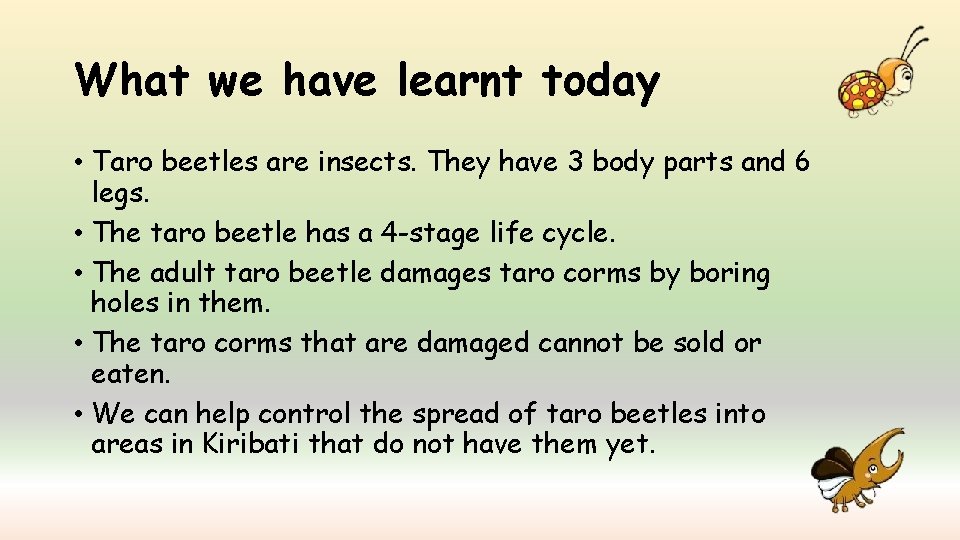 What we have learnt today

• Taro beetles are insects. They have 3 body parts and 6 legs.
• The taro beetle has a 4-stage life cycle.
• The adult taro beetle damages taro corms by boring holes in them.
• The taro corms that are damaged cannot be sold or eaten.
• We can help control the spread of taro beetles into areas in Kiribati that do not have them yet.